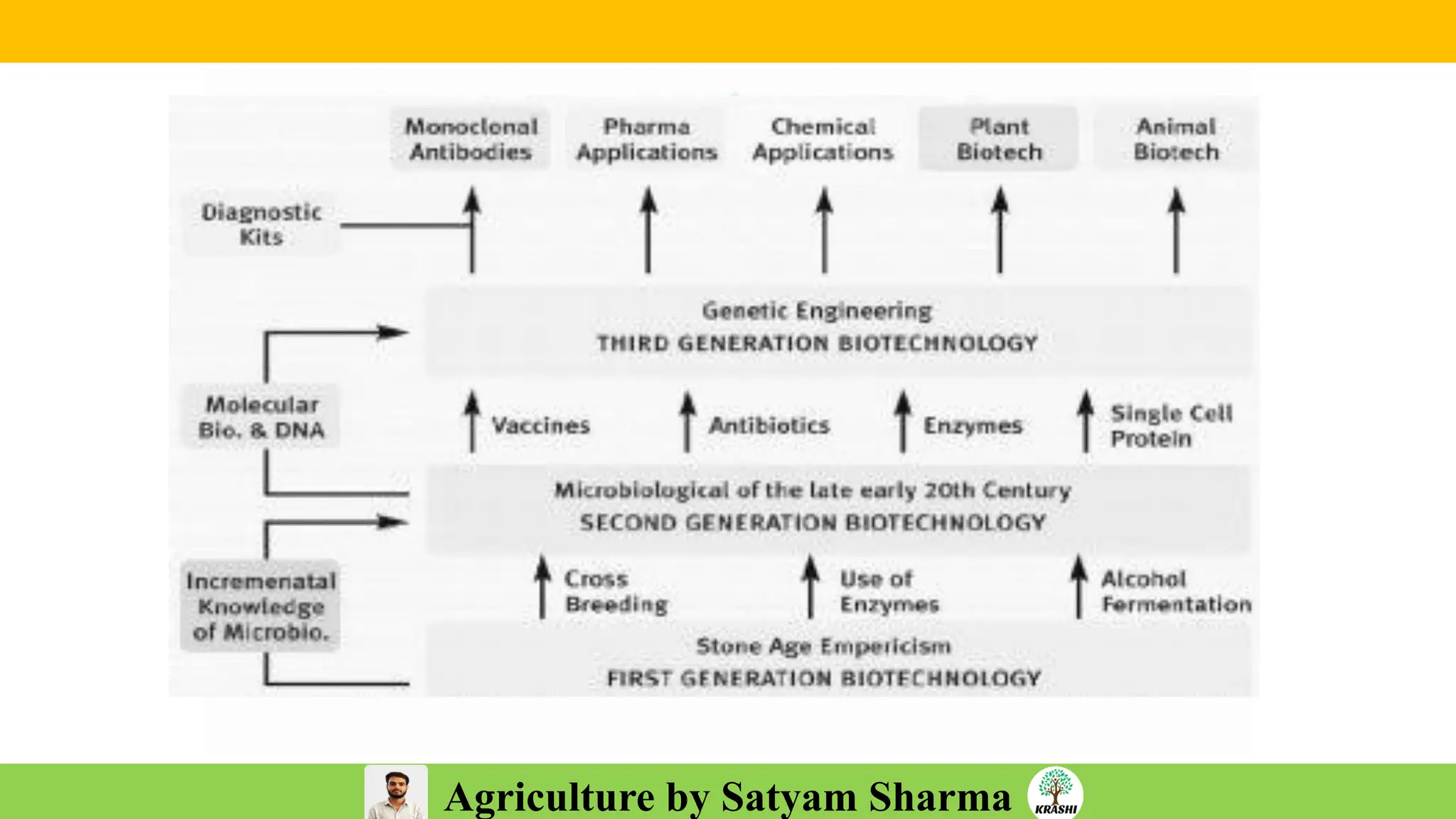 Monoclonal Antibodies

Pharma Applications

Chemical Applications

Plant Biotech

Animal Biotech

Diagnostic Kits

Genetic Engineering
THIRD GENERATION BIOTECHNOLOGY

Molecular Bio. & DNA

Vaccines

Antibiotics

Enzymes

Single Cell Protein

Microbiological of the late early 20th Century
SECOND GENERATION BIOTECHNOLOGY

Incremenatal Knowledge of Microbio.

Cross Breeding

Use of Enzymes

Alcohol Fermentation

Stone Age Empericism
FIRST GENERATION BIOTECHNOLOGY

Agriculture by Satyam Sharma

KRASHI